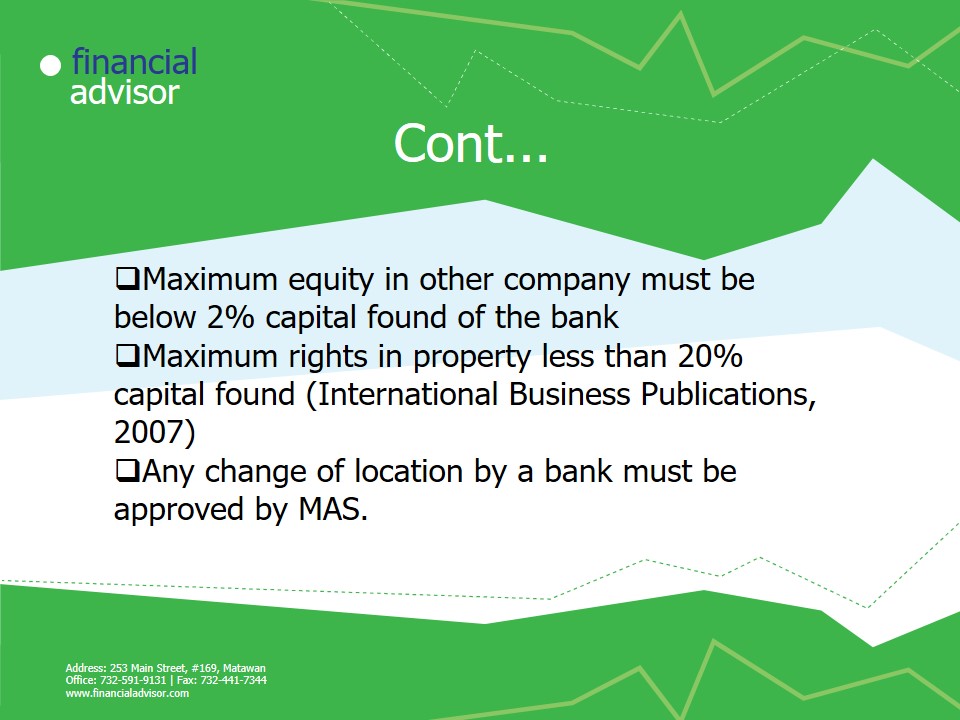 financial
advisor

Cont...

❑Maximum equity in other company must be below 2% capital found of the bank
❑Maximum rights in property less than 20% capital found (International Business Publications, 2007)
❑Any change of location by a bank must be approved by MAS.

Address: 253 Main Street, #169, Matawan
Office: 732-591-9131 | Fax: 732-441-7344
www.financialadvisor.com